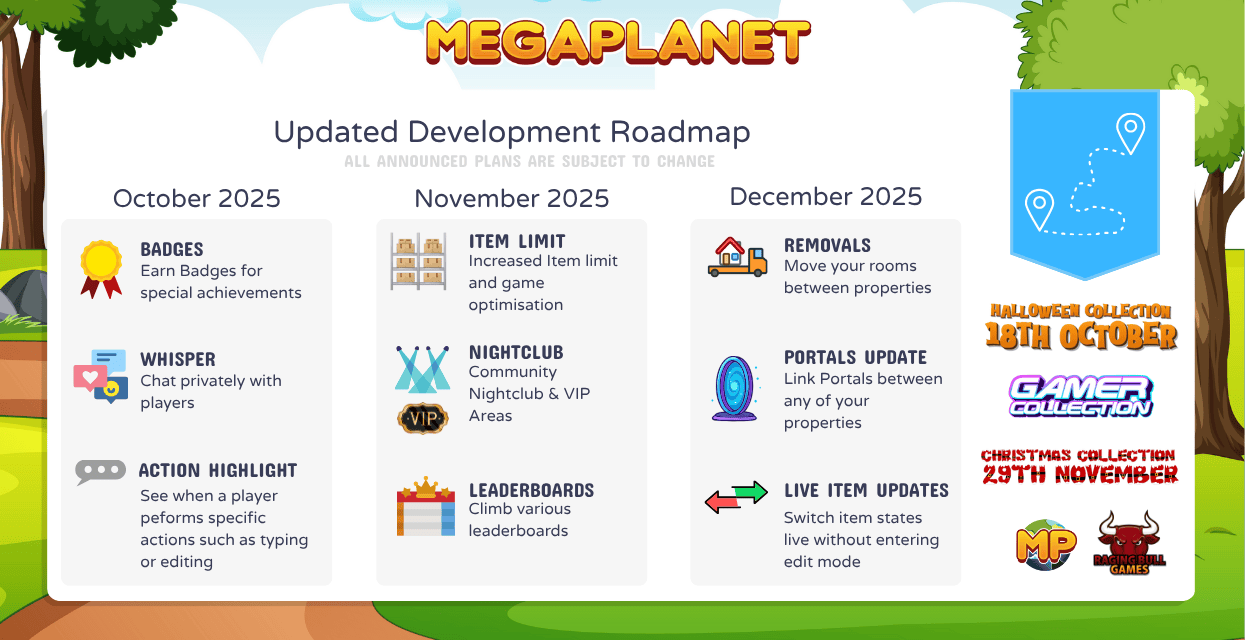 MEGAPLANET

Updated Development Roadmap
ALL ANNOUNCED PLANS ARE SUBJECT TO CHANGE

October 2025

BADGES
Earn Badges for special achievements

WHISPER
Chat privately with players

ACTION HIGHLIGHT
See when a player peforms specific actions such as typing or editing

November 2025

ITEM LIMIT
Increased Item limit and game optimisation

NIGHTCLUB
Community Nightclub & VIP Areas

VIP

LEADERBOARDS
Climb various leaderboards

December 2025

REMOVALS
Move your rooms between properties

PORTALS UPDATE
Link Portals between any of your properties

LIVE ITEM UPDATES
Switch item states live without entering edit mode

HALLOWEEN COLLECTION
18TH OCTOBER

GAMER COLLECTION

CHRISTMAS COLLECTION
29TH NOVEMBER

MP

RAGING BULL GAMES